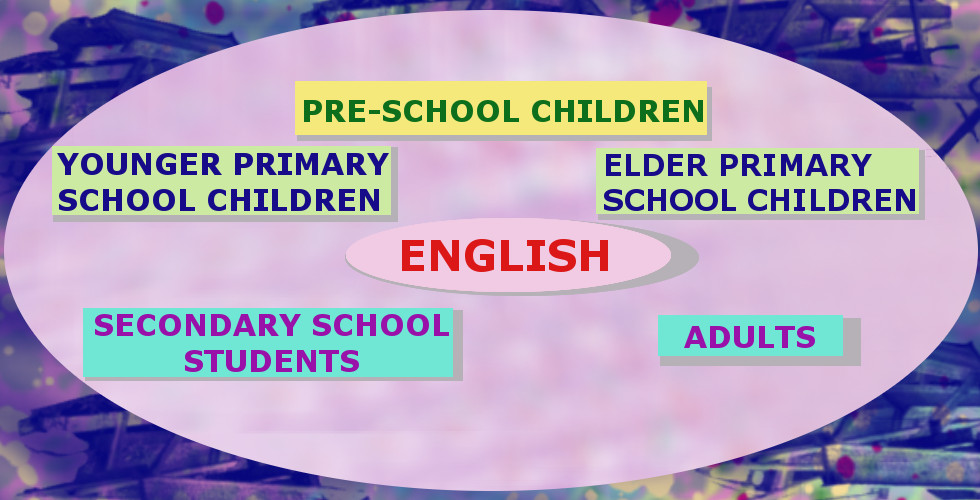 PRE-SCHOOL CHILDREN

YOUNGER PRIMARY SCHOOL CHILDREN

ELDER PRIMARY SCHOOL CHILDREN

ENGLISH

SECONDARY SCHOOL STUDENTS

ADULTS